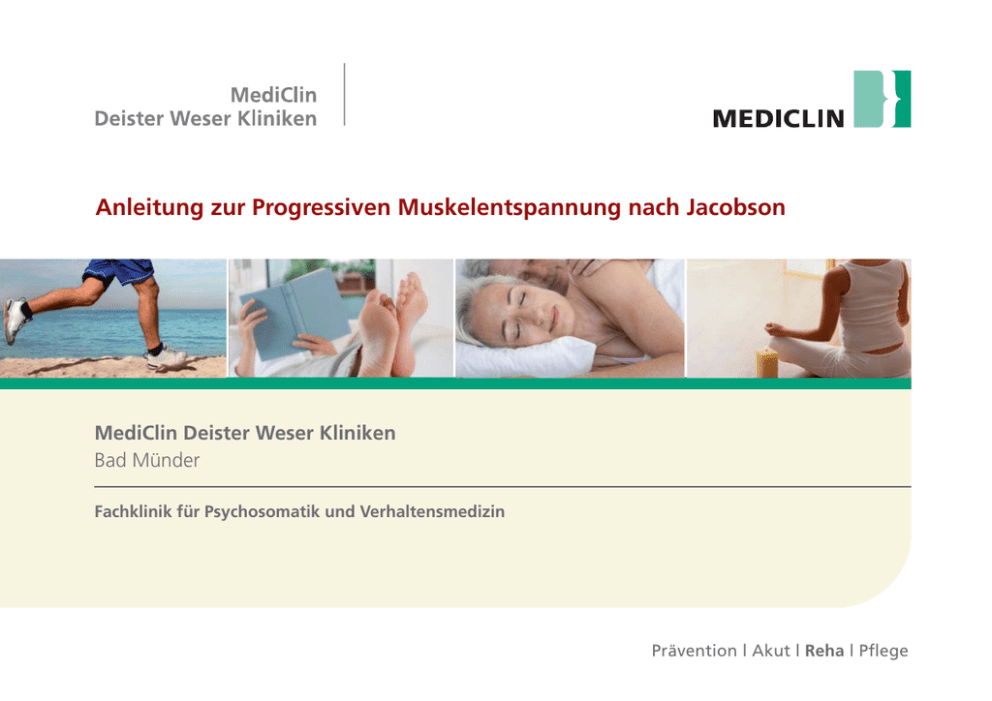 MediClin
Deister Weser Kliniken

MEDICLIN

Anleitung zur Progressiven Muskelentspannung nach Jacobson

MediClin Deister Weser Kliniken
Bad Münder

Fachklinik für Psychosomatik und Verhaltensmedizin

Prävention | Akut | Reha | Pflege